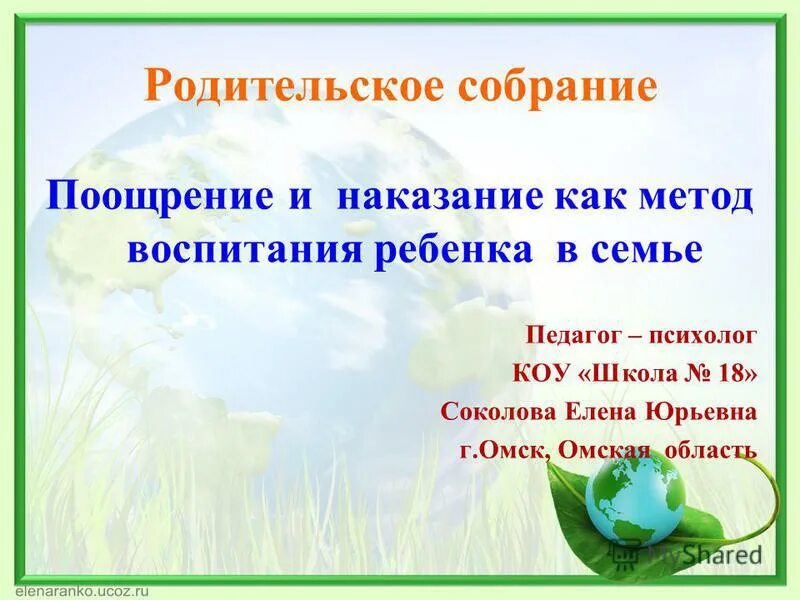 Родительское собрание

Поощрение и наказание как метод воспитания ребенка в семье

Педагог – психолог
КОУ «Школа № 18»
Соколова Елена Юрьевна
г.Омск, Омская область

MyShared

elenaranko.ucoz.ru